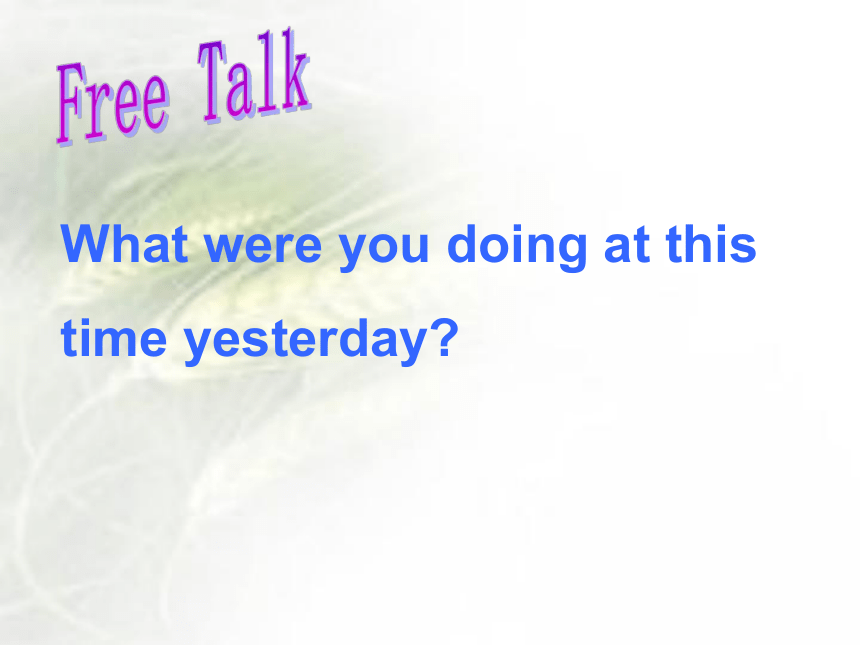 Free Talk

What were you doing at this time yesterday?